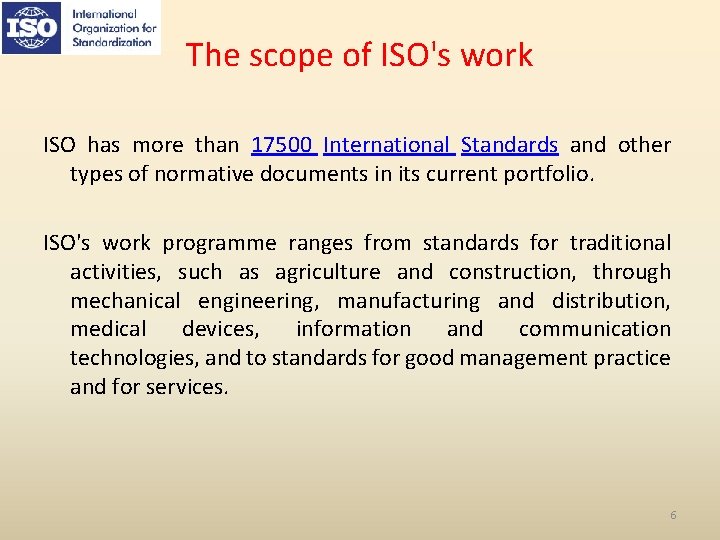 ISO

International Organization for Standardization

The scope of ISO's work

ISO has more than 17500 International Standards and other types of normative documents in its current portfolio.

ISO's work programme ranges from standards for traditional activities, such as agriculture and construction, through mechanical engineering, manufacturing and distribution, medical devices, information and communication technologies, and to standards for good management practice and for services.

6